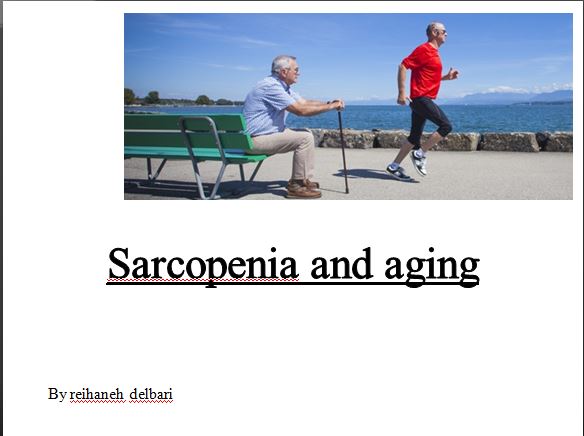 Sarcopenia and aging

By reihaneh delbari